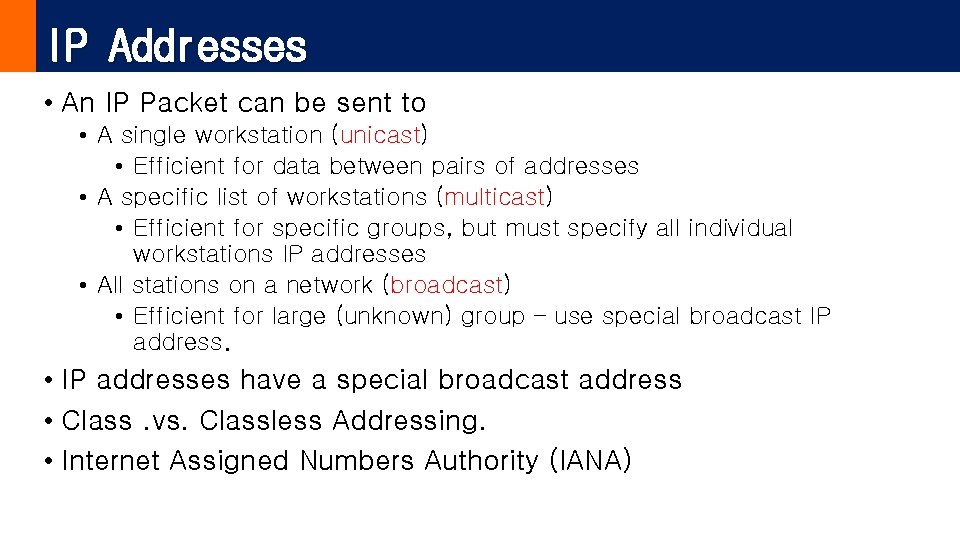 IP Addresses

• An IP Packet can be sent to
  • A single workstation (unicast)
    • Efficient for data between pairs of addresses
  • A specific list of workstations (multicast)
    • Efficient for specific groups, but must specify all individual workstations IP addresses
  • All stations on a network (broadcast)
    • Efficient for large (unknown) group – use special broadcast IP address.
• IP addresses have a special broadcast address
• Class .vs. Classless Addressing.
• Internet Assigned Numbers Authority (IANA)